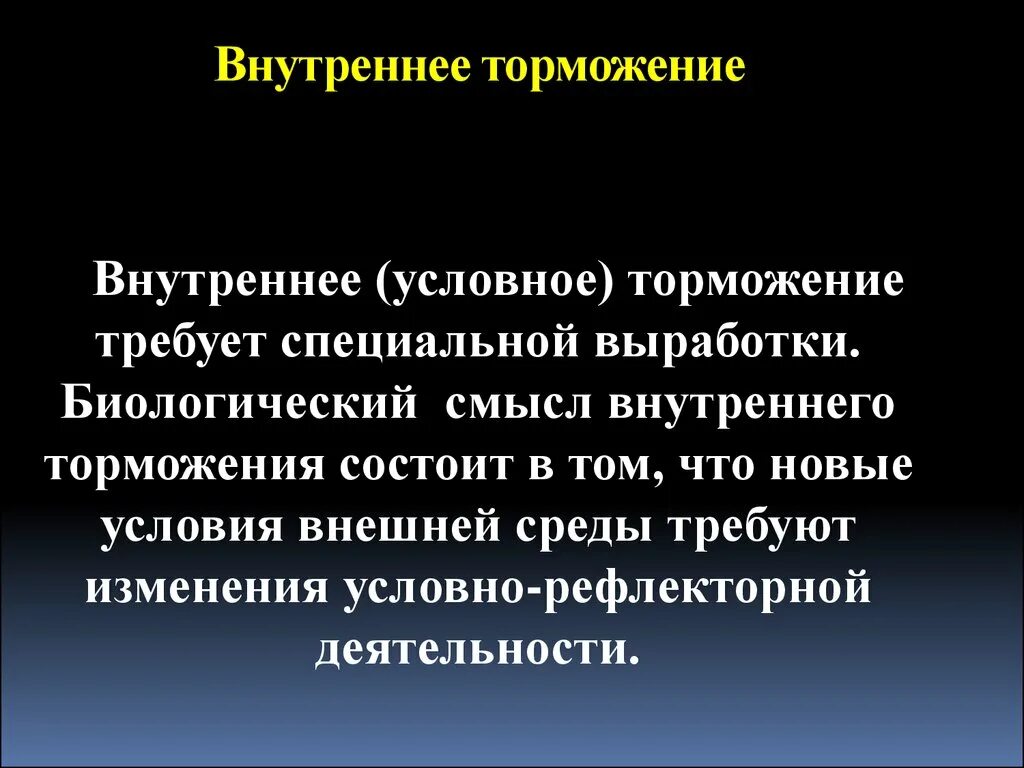 Внутреннее торможение

Внутреннее (условное) торможение требует специальной выработки. Биологический смысл внутреннего торможения состоит в том, что новые условия внешней среды требуют изменения условно-рефлекторной деятельности.